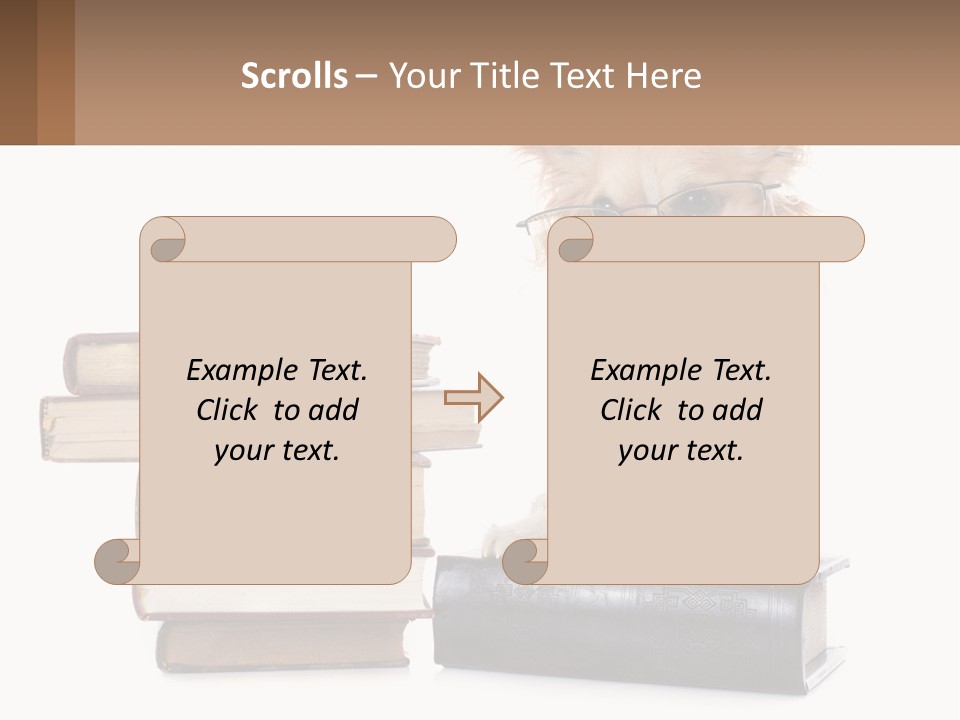 Scrolls – Your Title Text Here

Example Text. Click to add your text.

Example Text. Click to add your text.